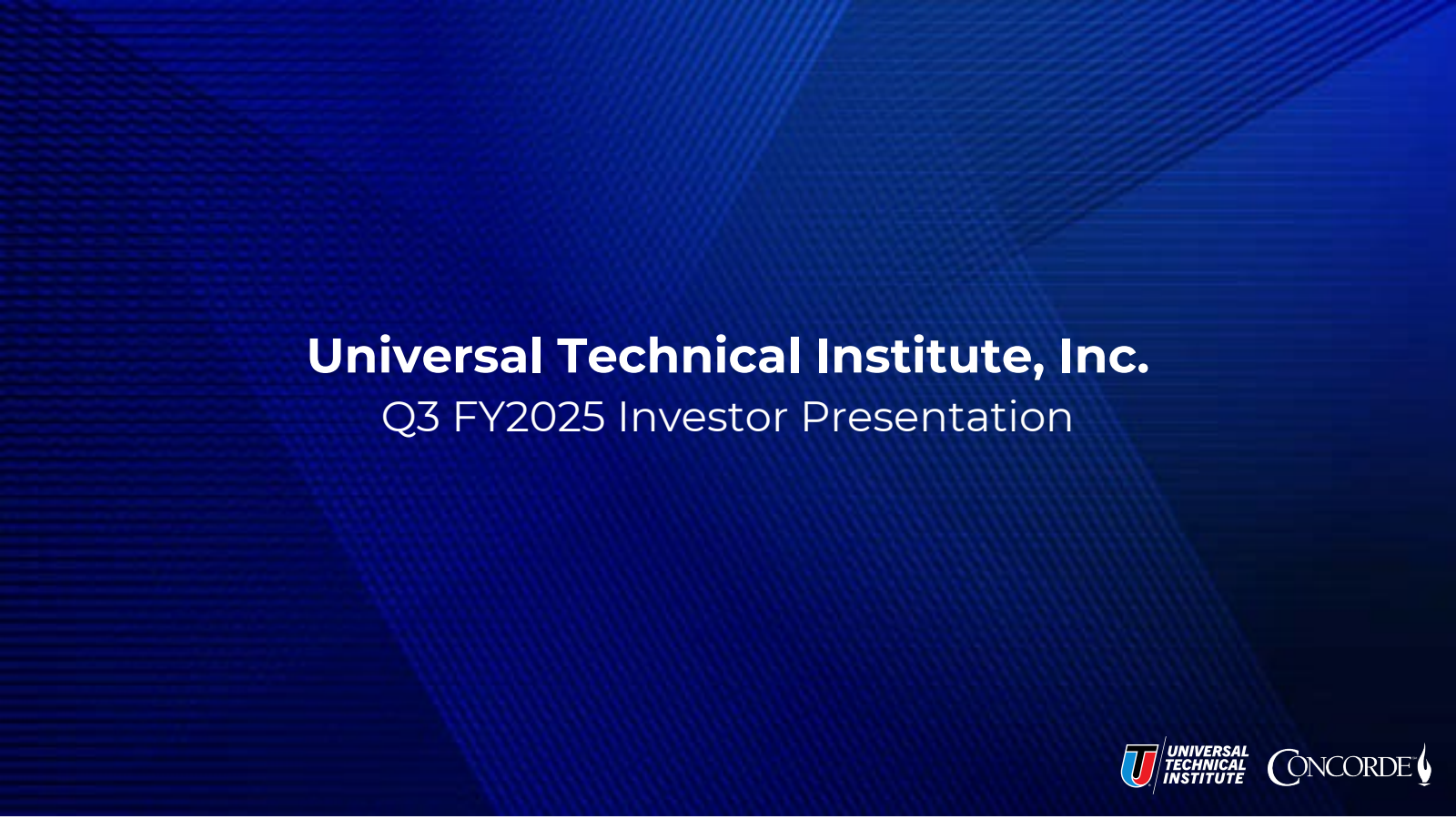 Universal Technical Institute, Inc.
Q3 FY2025 Investor Presentation

UNIVERSAL TECHNICAL INSTITUTE

CONCORDE